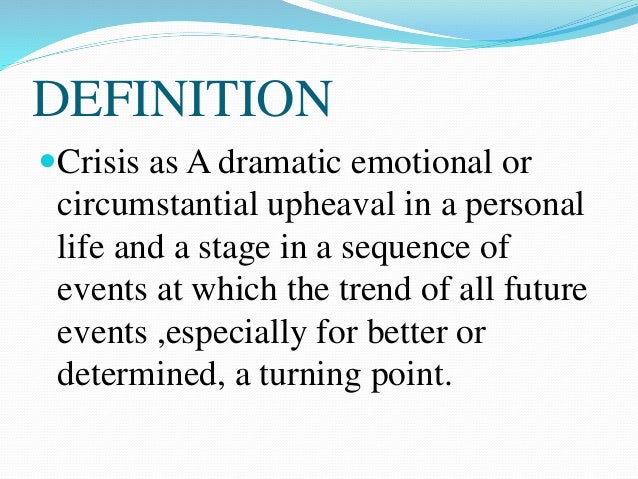 DEFINITION

Crisis as A dramatic emotional or circumstantial upheaval in a personal life and a stage in a sequence of events at which the trend of all future events ,especially for better or determined, a turning point.